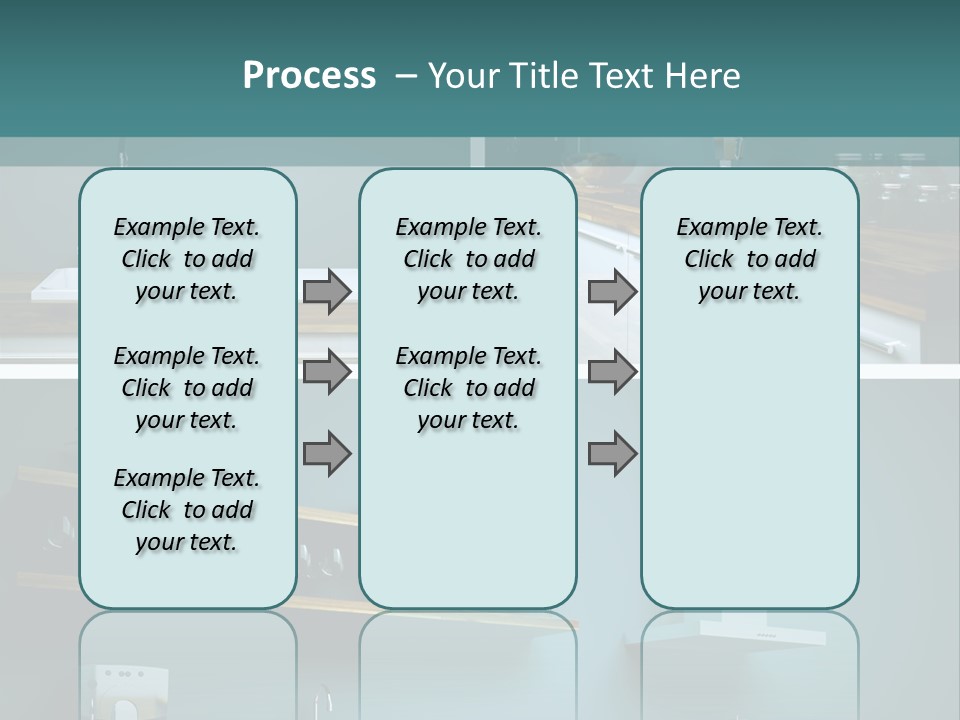 Process – Your Title Text Here

Example Text. Click to add your text.

Example Text. Click to add your text.

Example Text. Click to add your text.

Example Text. Click to add your text.

Example Text. Click to add your text.

Example Text. Click to add your text.